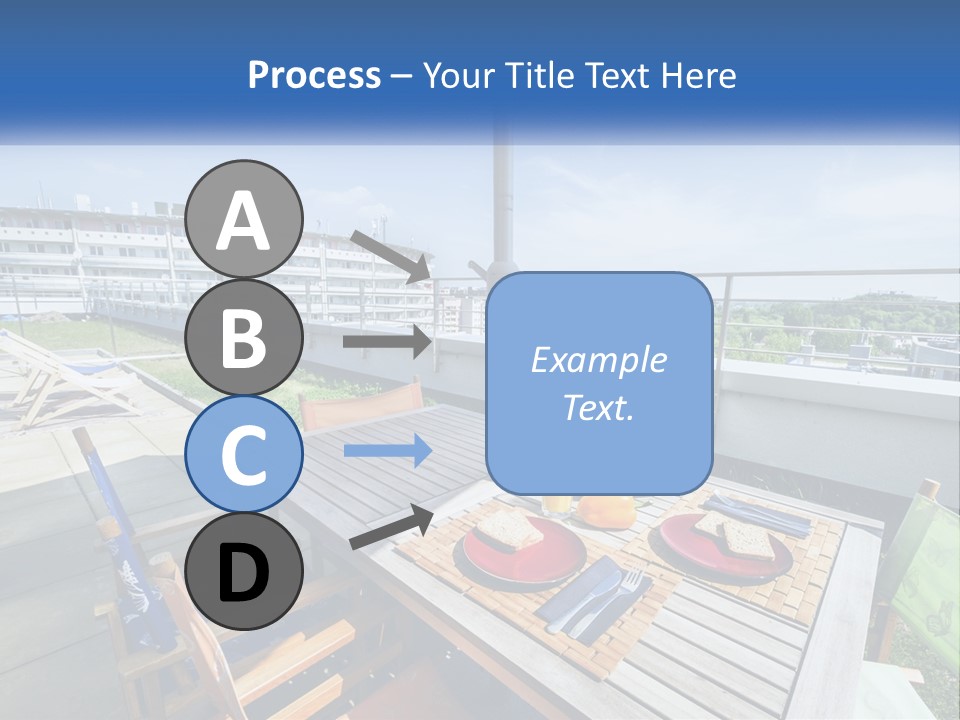 Process – Your Title Text Here

A

B

C

D

Example Text.